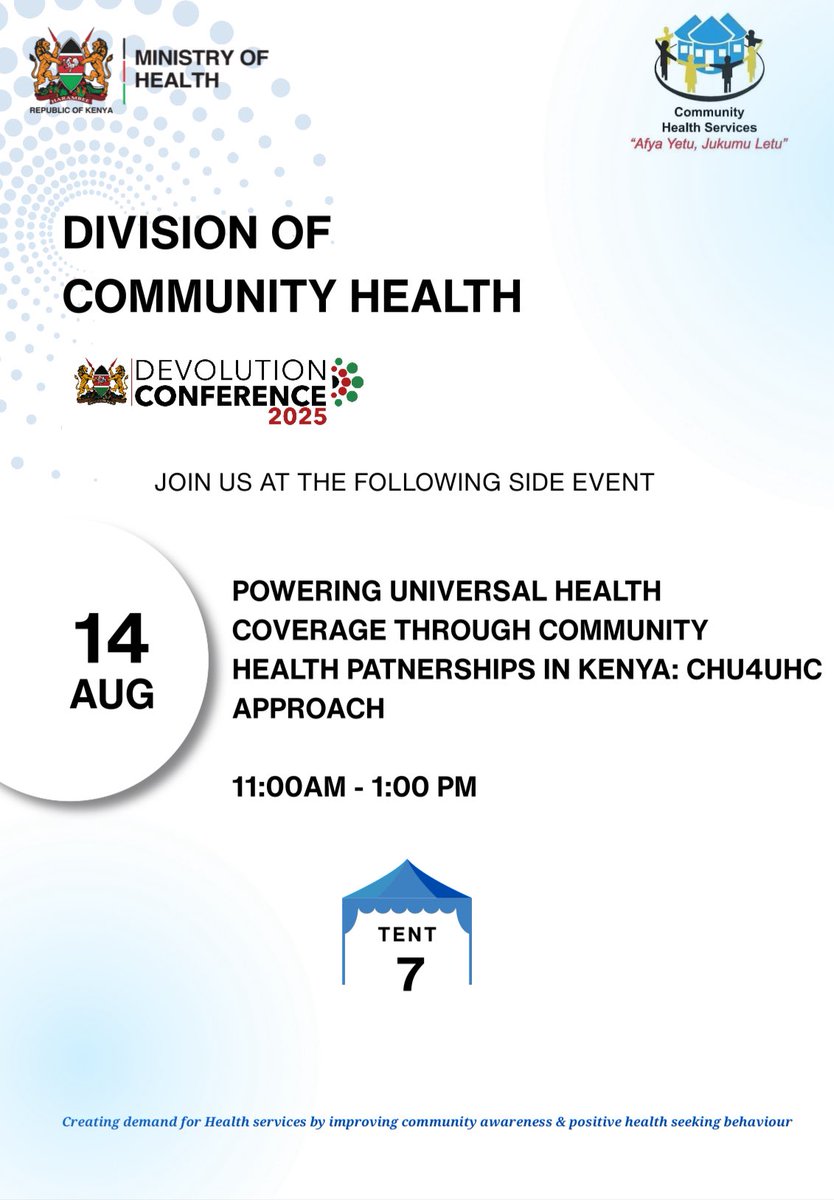 HARAMBEE
REPUBLIC OF KENYA

MINISTRY OF HEALTH

Community Health Services
"Afya Yetu, Jukumu Letu"

DIVISION OF COMMUNITY HEALTH

DEVOLUTION CONFERENCE 2025

JOIN US AT THE FOLLOWING SIDE EVENT

14 AUG

POWERING UNIVERSAL HEALTH COVERAGE THROUGH COMMUNITY HEALTH PATNERSHIPS IN KENYA: CHU4UHC APPROACH

11:00AM - 1:00 PM

TENT 7

Creating demand for Health services by improving community awareness & positive health seeking behaviour